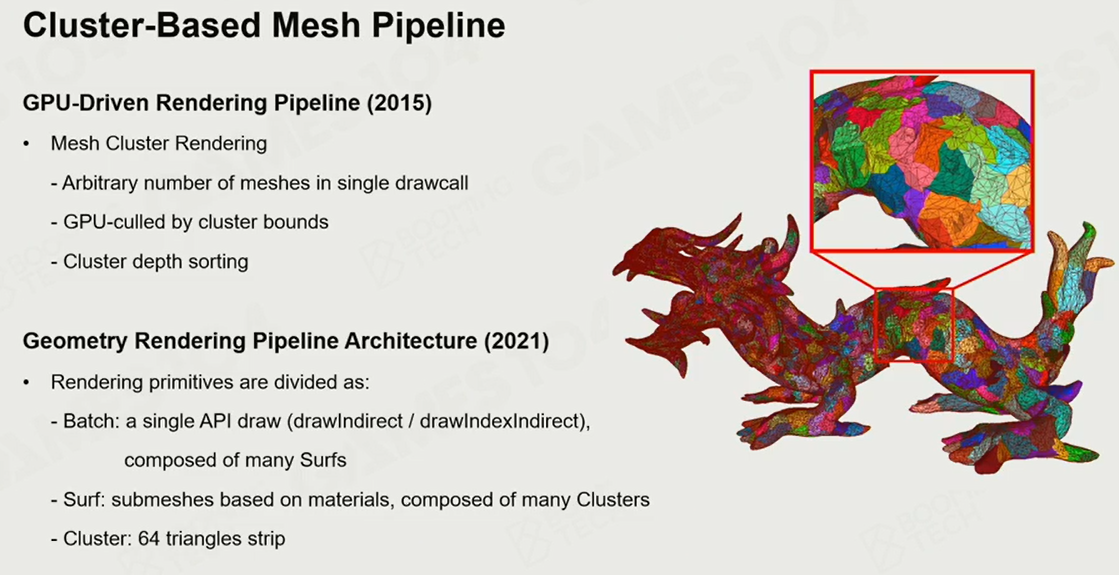 Cluster-Based Mesh Pipeline

GPU-Driven Rendering Pipeline (2015)

• Mesh Cluster Rendering

- Arbitrary number of meshes in single drawcall

- GPU-culled by cluster bounds

- Cluster depth sorting

Geometry Rendering Pipeline Architecture (2021)

• Rendering primitives are divided as:

- Batch: a single API draw (drawIndirect / drawIndexIndirect), composed of many Surfs

- Surf: submeshes based on materials, composed of many Clusters

- Cluster: 64 triangles strip

GAMES104

BOOMING TECH